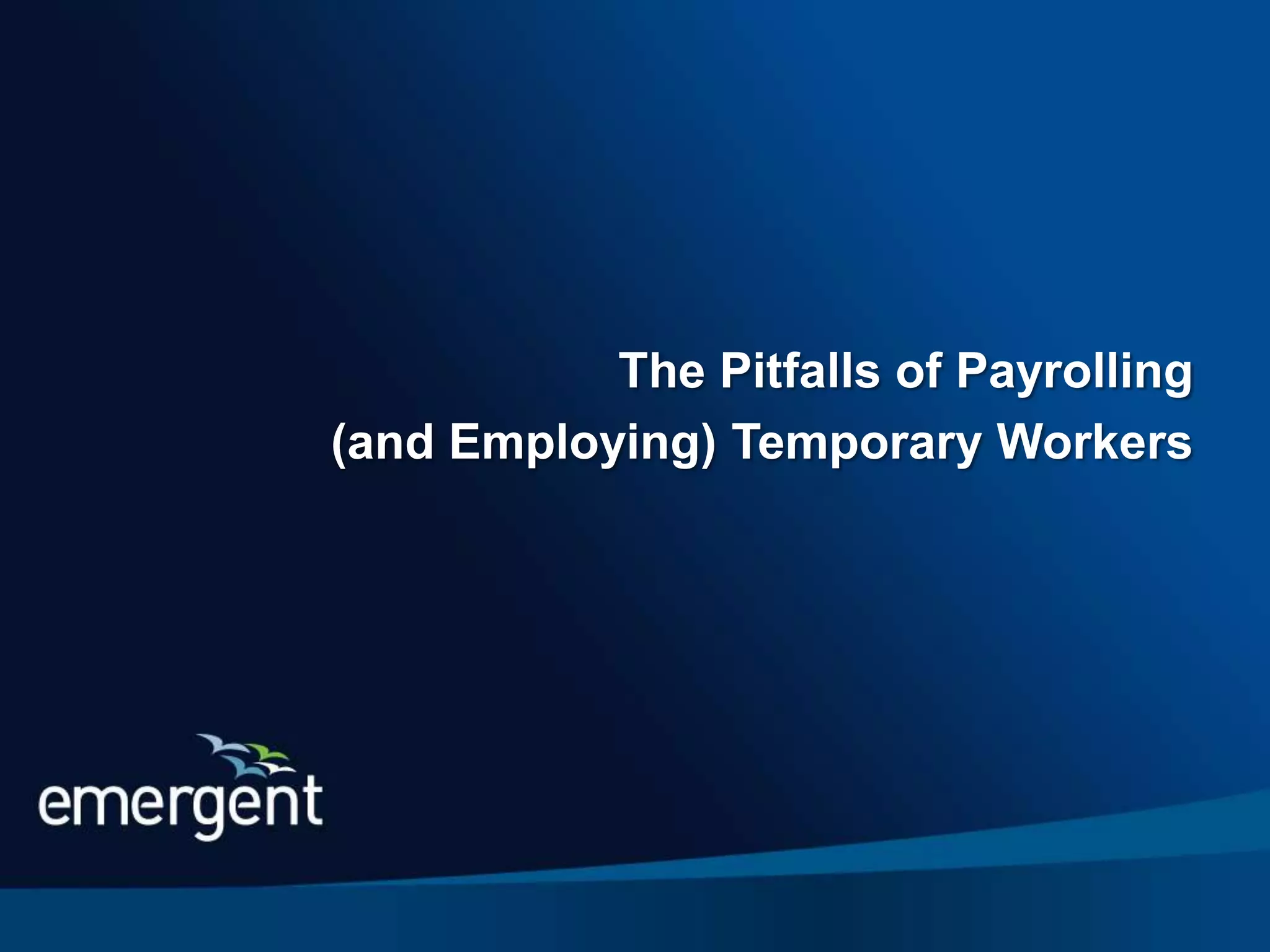 The Pitfalls of Payrolling (and Employing) Temporary Workers

emergent